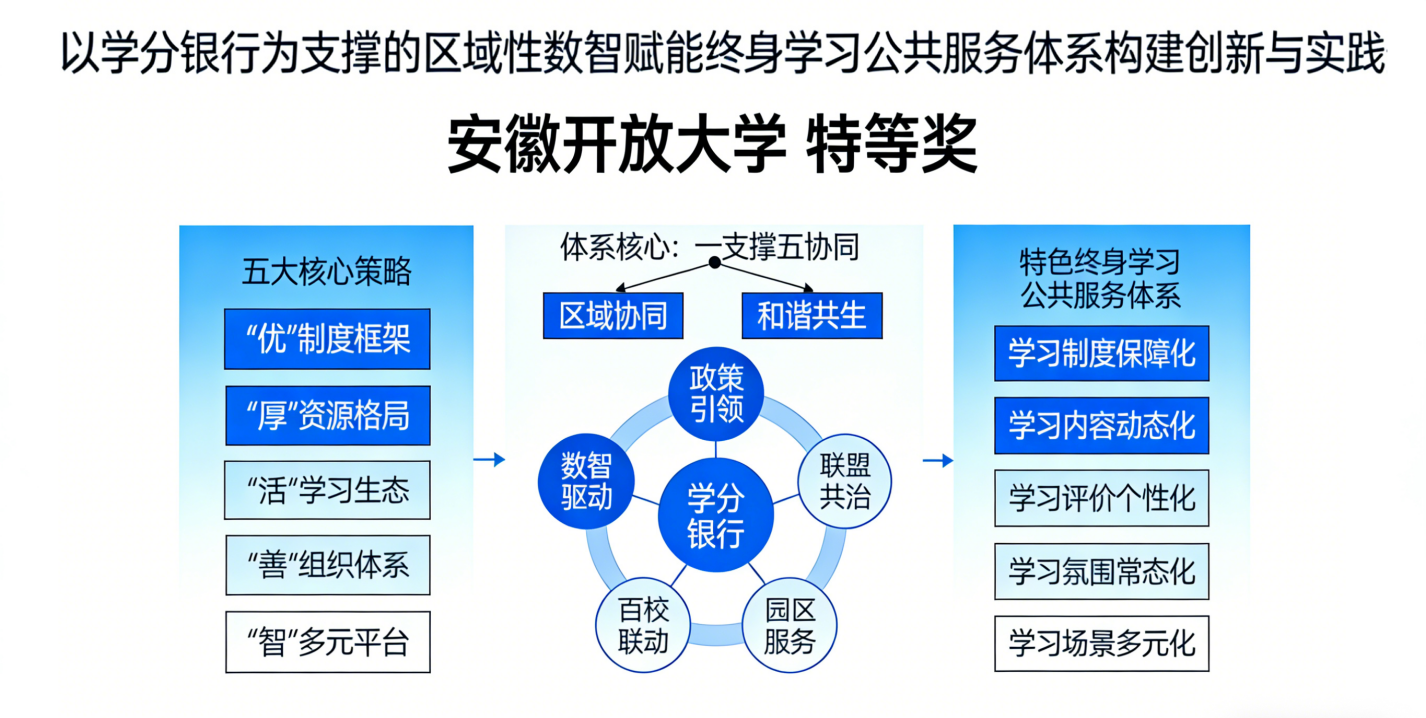 以学分银行为支撑的区域性数智赋能终身学习公共服务体系构建创新与实践

安徽开放大学 特等奖

五大核心策略

“优”制度框架

“厚”资源格局

“活”学习生态

“善”组织体系

“智”多元平台

体系核心：一支撑五协同

区域协同

和谐共生

政策引领

联盟共治

园区服务

百校联动

数智驱动

学分银行

特色终身学习公共服务体系

学习制度保障化

学习内容动态化

学习评价个性化

学习氛围常态化

学习场景多元化